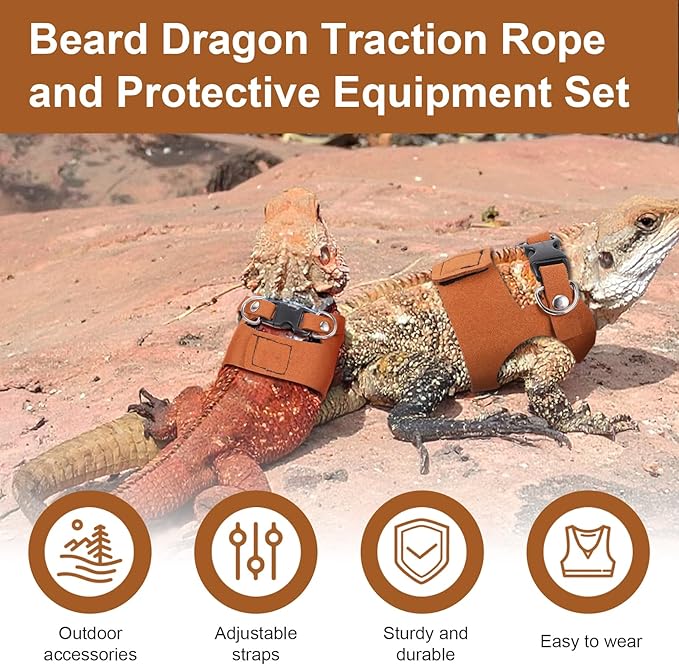 Beard Dragon Traction Rope and Protective Equipment Set

Outdoor accessories

Adjustable straps

Sturdy and durable

Easy to wear